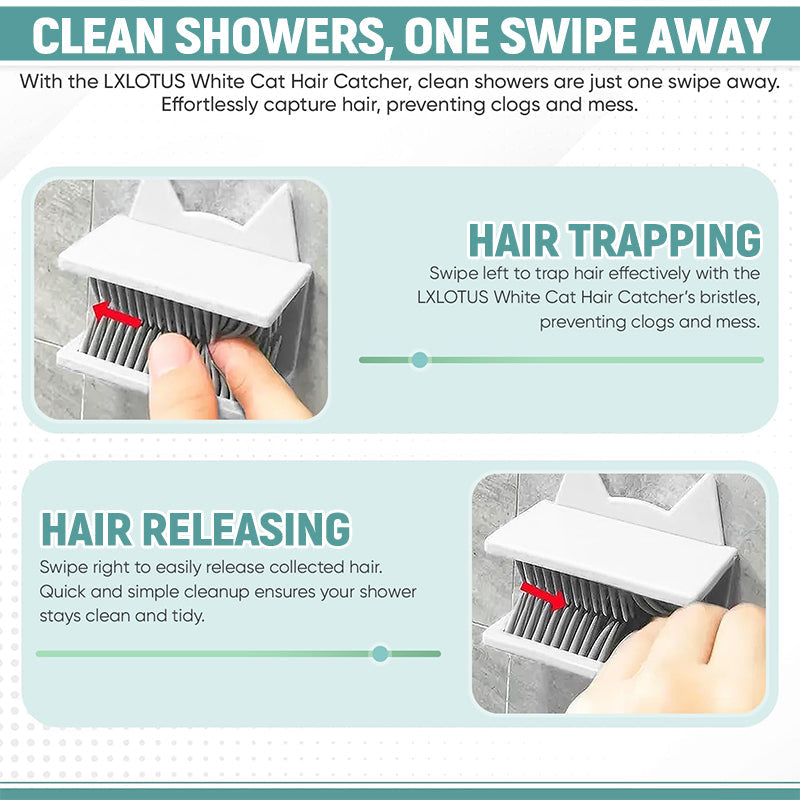 CLEAN SHOWERS, ONE SWIPE AWAY

With the LXLOTUS White Cat Hair Catcher, clean showers are just one swipe away. Effortlessly capture hair, preventing clogs and mess.

HAIR TRAPPING

Swipe left to trap hair effectively with the LXLOTUS White Cat Hair Catcher's bristles, preventing clogs and mess.

HAIR RELEASING

Swipe right to easily release collected hair. Quick and simple cleanup ensures your shower stays clean and tidy.